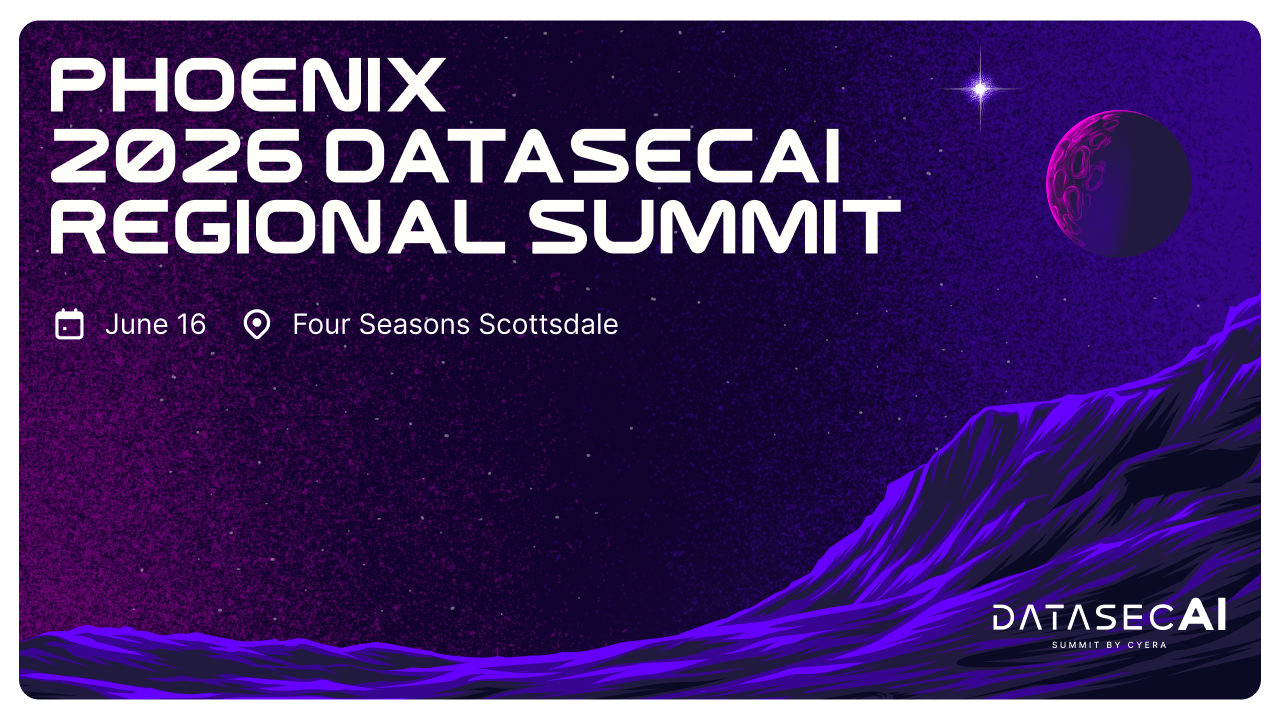 PHOENIX
2026 DATASECAI
REGIONAL SUMMIT

June 16 Four Seasons Scottsdale

DATASECAI
SUMMIT BY CYERA